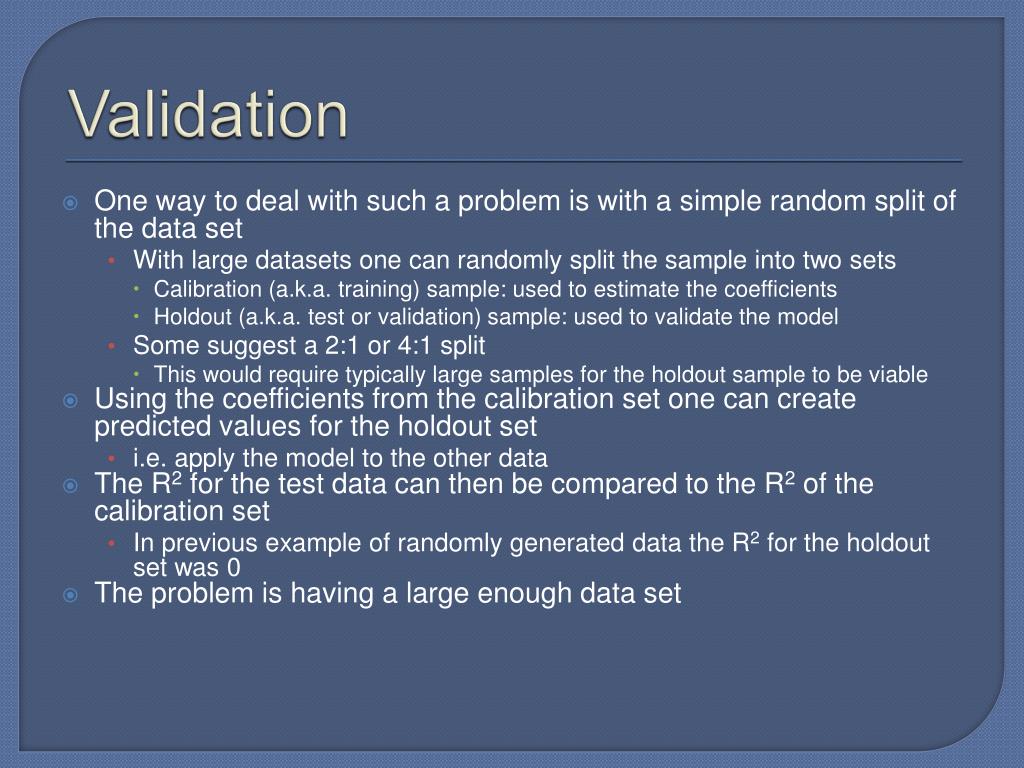 Validation

One way to deal with such a problem is with a simple random split of the data set

With large datasets one can randomly split the sample into two sets

Calibration (a.k.a. training) sample: used to estimate the coefficients

Holdout (a.k.a. test or validation) sample: used to validate the model

Some suggest a 2:1 or 4:1 split

This would require typically large samples for the holdout sample to be viable

Using the coefficients from the calibration set one can create predicted values for the holdout set

i.e. apply the model to the other data

The $R^2$ for the test data can then be compared to the $R^2$ of the calibration set

In previous example of randomly generated data the $R^2$ for the holdout set was 0

The problem is having a large enough data set